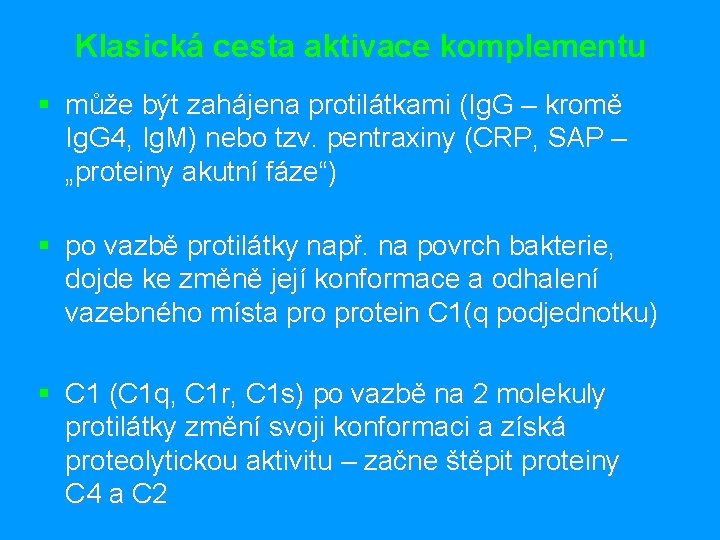 Klasická cesta aktivace komplementu

▪ může být zahájena protilátkami (IgG – kromě IgG4, IgM) nebo tzv. pentraxiny (CRP, SAP – „proteiny akutní fáze“)

▪ po vazbě protilátky např. na povrch bakterie, dojde ke změně její konformace a odhalení vazebného místa pro protein C1(q podjednotku)

▪ C1 (C1q, C1r, C1s) po vazbě na 2 molekuly protilátky změní svoji konformaci a získá proteolytickou aktivitu – začne štěpit proteiny C4 a C2